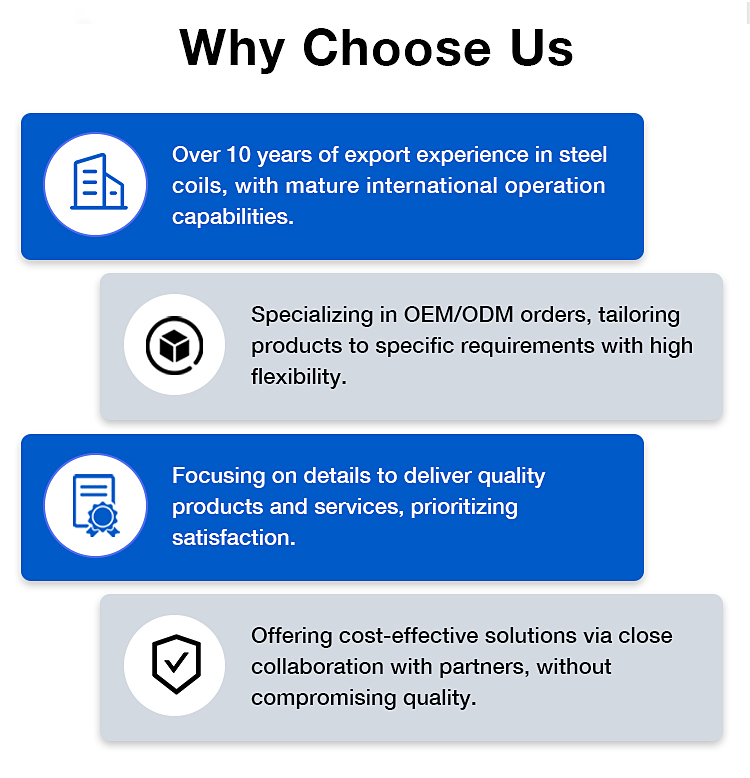 Why Choose Us

Over 10 years of export experience in steel coils, with mature international operation capabilities.

Specializing in OEM/ODM orders, tailoring products to specific requirements with high flexibility.

Focusing on details to deliver quality products and services, prioritizing satisfaction.

Offering cost-effective solutions via close collaboration with partners, without compromising quality.